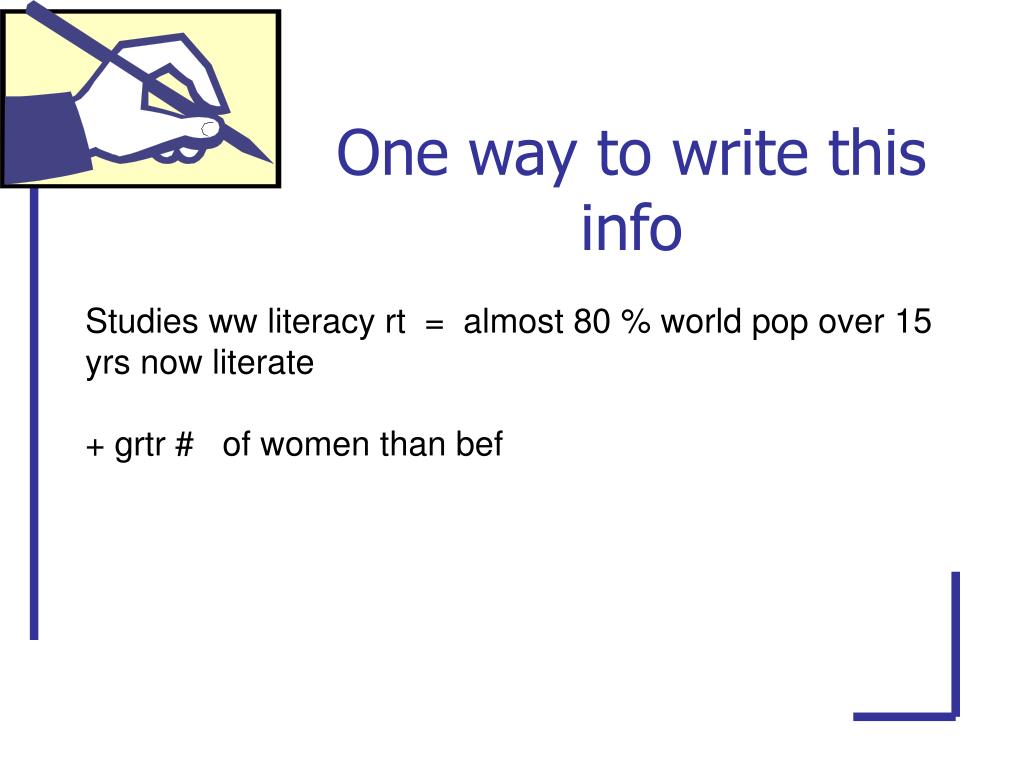 One way to write this info

Studies ww literacy rt = almost 80 % world pop over 15 yrs now literate

+ grtr # of women than bef